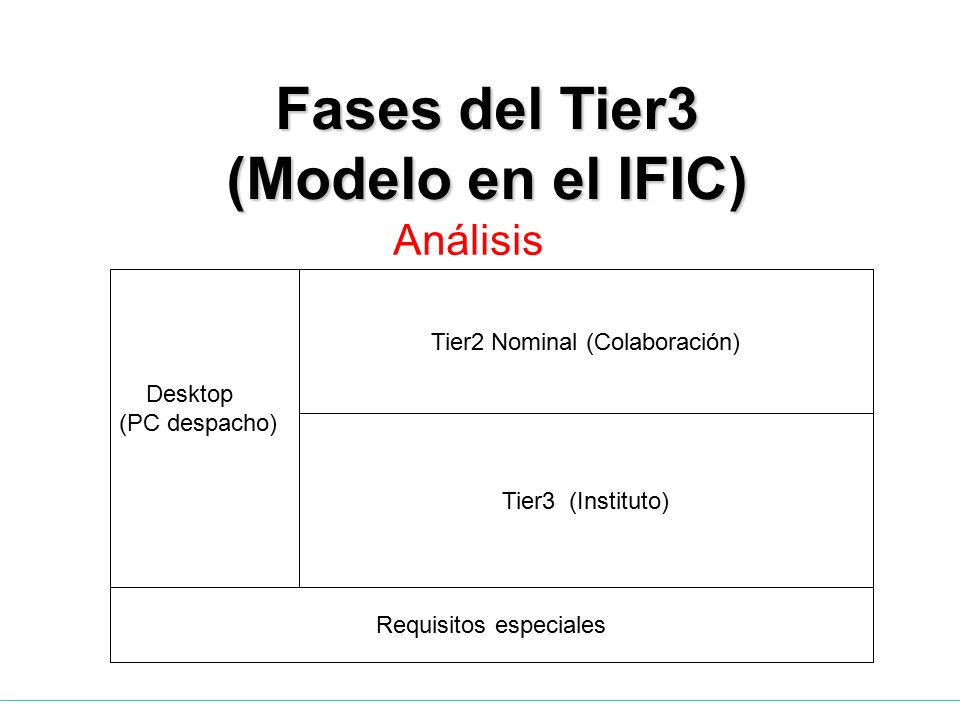 Fases del Tier3
(Modelo en el IFIC)

Análisis

Desktop
(PC despacho)

Tier2 Nominal (Colaboración)

Tier3 (Instituto)

Requisitos especiales